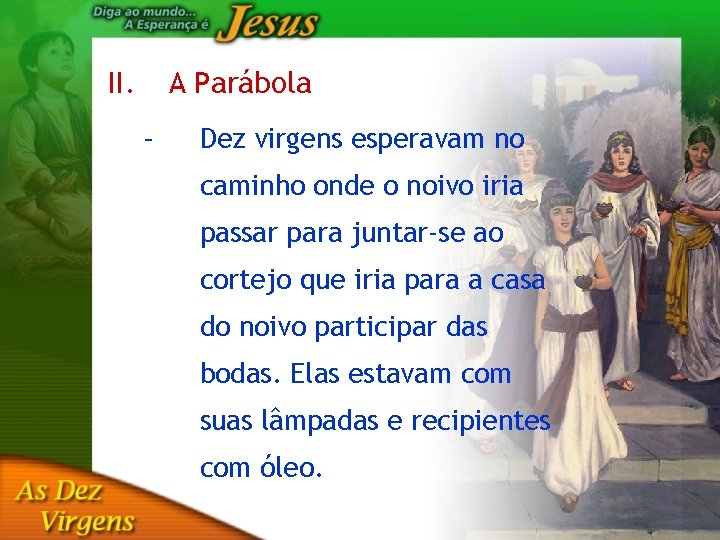 Diga ao mundo...
A Esperança é Jesus

II. A Parábola

– Dez virgens esperavam no caminho onde o noivo iria passar para juntar-se ao cortejo que iria para a casa do noivo participar das bodas. Elas estavam com suas lâmpadas e recipientes com óleo.

As Dez Virgens